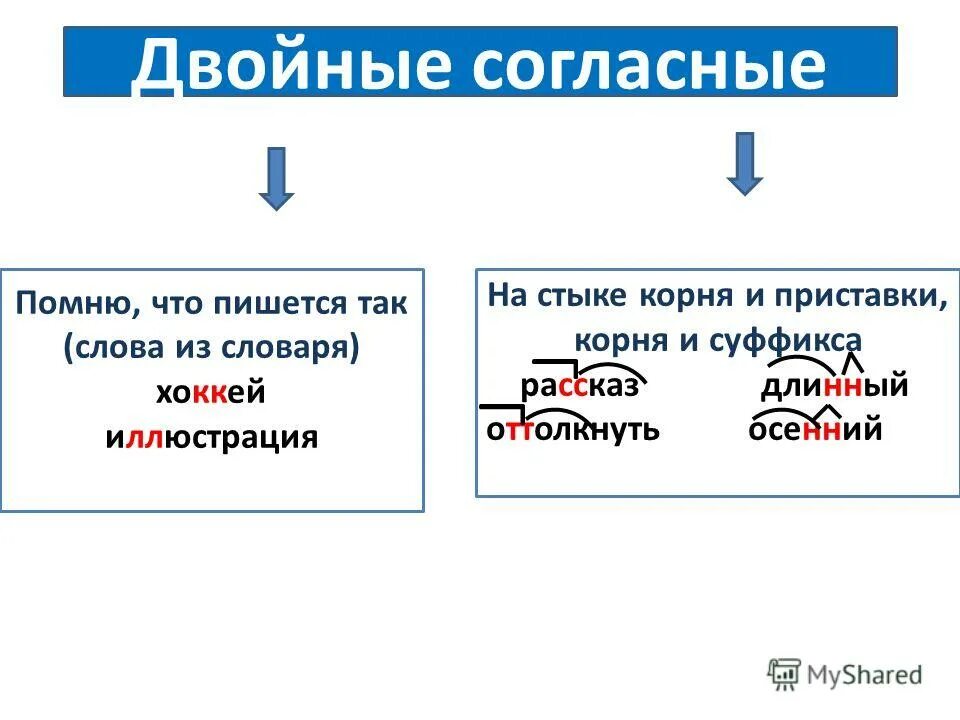 Двойные согласные

Помню, что пишется так (слова из словаря)
хоккей
иллюстрация

На стыке корня и приставки, корня и суффикса
рассказ длинный
оттолкнуть осенний

MyShared